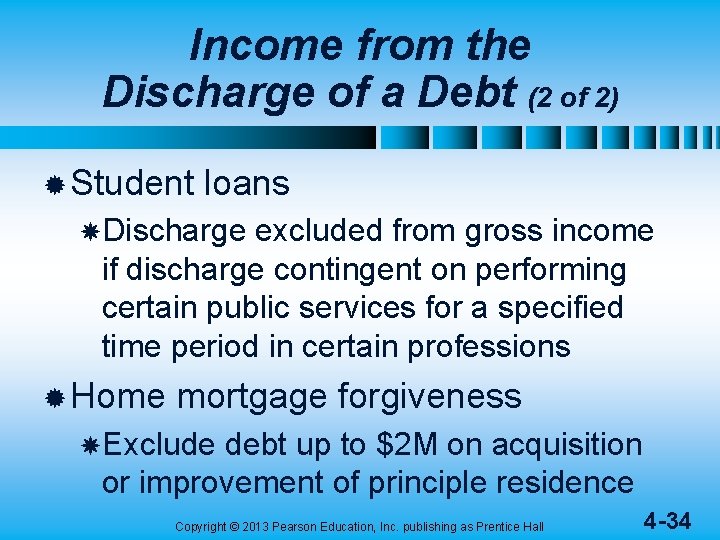 Income from the Discharge of a Debt (2 of 2)

• Student loans

• Discharge excluded from gross income if discharge contingent on performing certain public services for a specified time period in certain professions

• Home mortgage forgiveness

• Exclude debt up to $2M on acquisition or improvement of principle residence

Copyright © 2013 Pearson Education, Inc. publishing as Prentice Hall

4-34